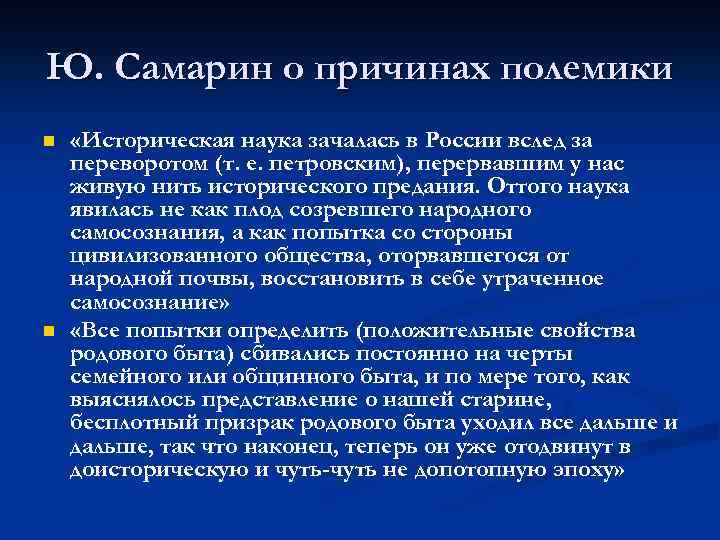 Ю. Самарин о причинах полемики

«Историческая наука зачалась в России вслед за переворотом (т. е. петровским), перервавшим у нас живую нить исторического предания. Оттого наука явилась не как плод созревшего народного самосознания, а как попытка со стороны цивилизованного общества, оторвавшегося от народной почвы, восстановить в себе утраченное самосознание»

«Все попытки определить (положительные свойства родового быта) сбивались постоянно на черты семейного или общинного быта, и по мере того, как выяснялось представление о нашей старине, бесплотный призрак родового быта уходил все дальше и дальше, так что наконец, теперь он уже отодвинут в доисторическую и чуть-чуть не допотопную эпоху»